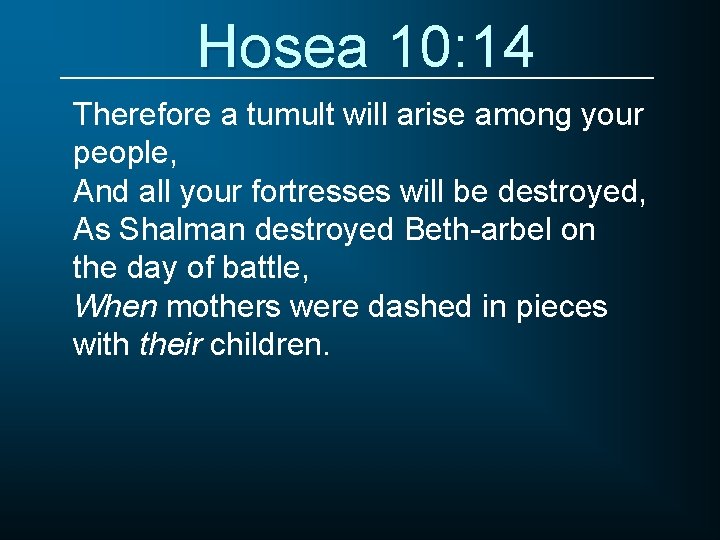 Hosea 10:14

Therefore a tumult will arise among your people,
And all your fortresses will be destroyed,
As Shalman destroyed Beth-arbel on the day of battle,
When mothers were dashed in pieces with their children.